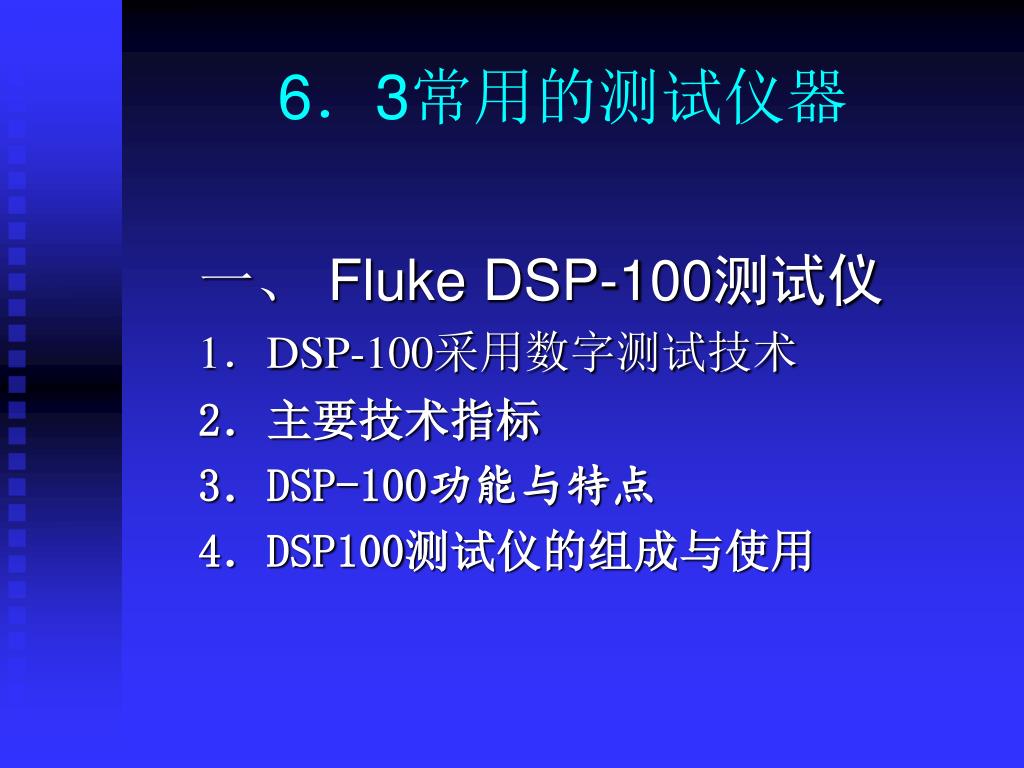 6．3常用的测试仪器

一、 Fluke DSP-100测试仪

1．DSP-100采用数字测试技术

2．主要技术指标

3．DSP-100功能与特点

4．DSP100测试仪的组成与使用